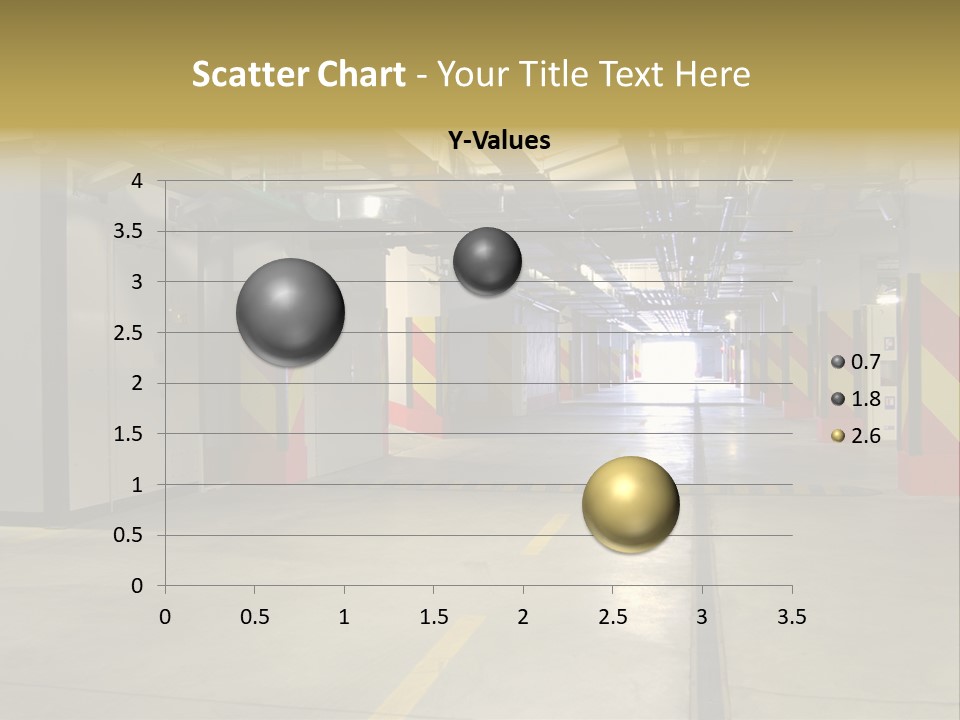 Scatter Chart - Your Title Text Here

Y-Values

4
3.5
3
2.5
2
1.5
1
0.5
0

0 0.5 1 1.5 2 2.5 3 3.5

0.7
1.8
2.6